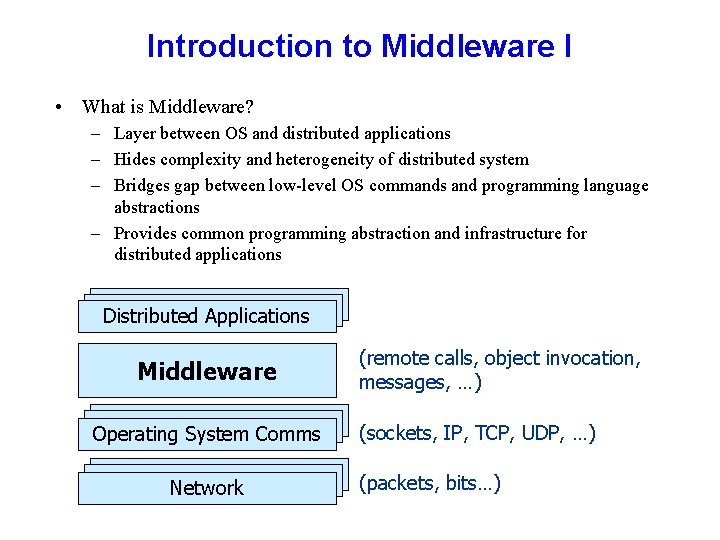 Introduction to Middleware I

• What is Middleware?
– Layer between OS and distributed applications
– Hides complexity and heterogeneity of distributed system
– Bridges gap between low-level OS commands and programming language abstractions
– Provides common programming abstraction and infrastructure for distributed applications

Distributed Applications

Middleware

(remote calls, object invocation, messages, …)

Operating System Comms

(sockets, IP, TCP, UDP, …)

Network

(packets, bits…)